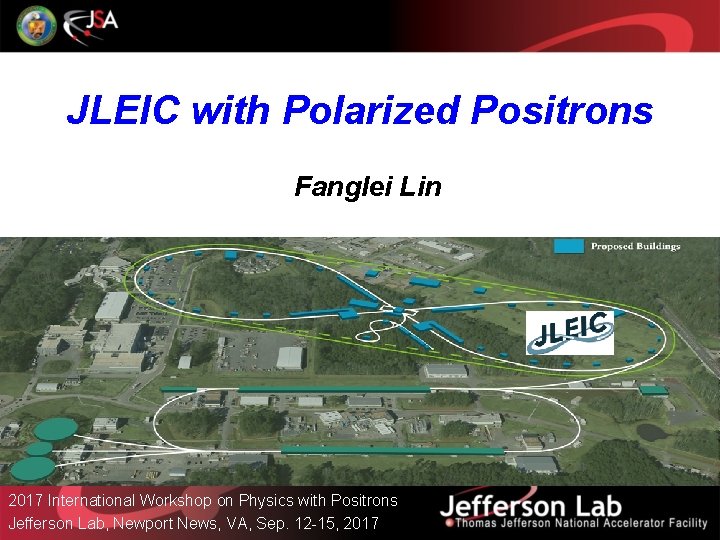 JSA

JLEIC with Polarized Positrons

Fanglei Lin

Proposed Buildings

JLEIC

2017 International Workshop on Physics with Positrons
Jefferson Lab, Newport News, VA, Sep. 12-15, 2017

Jefferson Lab
Thomas Jefferson National Accelerator Facility